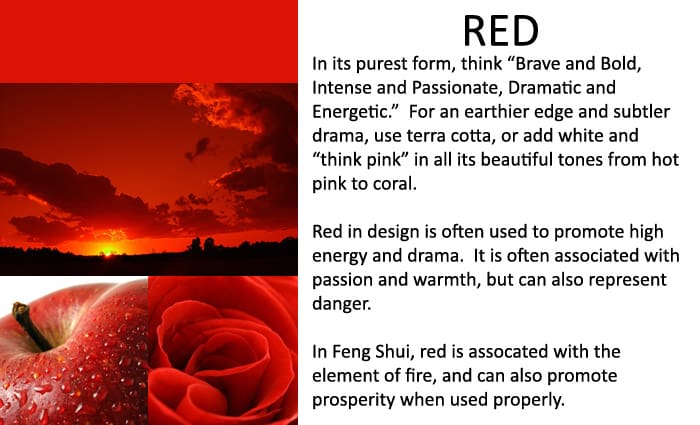 RED

In its purest form, think “Brave and Bold, Intense and Passionate, Dramatic and Energetic.” For an earthier edge and subtler drama, use terra cotta, or add white and “think pink” in all its beautiful tones from hot pink to coral.

Red in design is often used to promote high energy and drama. It is often associated with passion and warmth, but can also represent danger.

In Feng Shui, red is assocated with the element of fire, and can also promote prosperity when used properly.